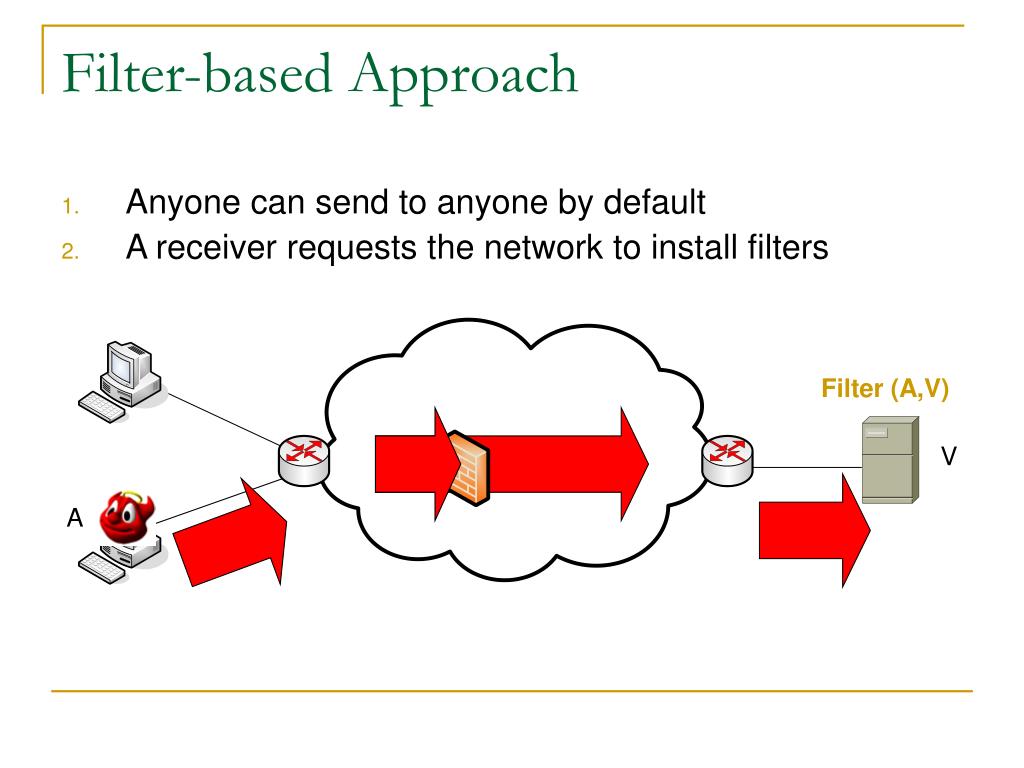 Filter-based Approach

1. Anyone can send to anyone by default
2. A receiver requests the network to install filters

Filter (A,V)

V

A